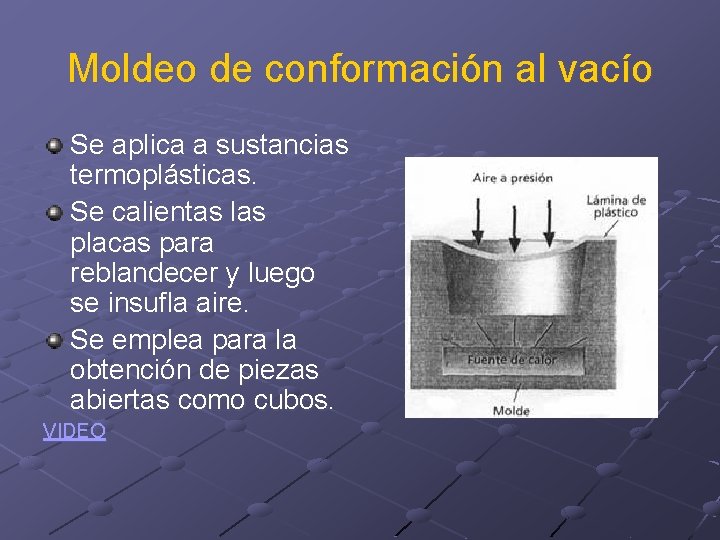 Moldeo de conformación al vacío

Se aplica a sustancias termoplásticas.

Se calientas las placas para reblandecer y luego se insufla aire.

Se emplea para la obtención de piezas abiertas como cubos.

VIDEO

Aire a presión

Lámina de plástico

Fuente de calor

Molde